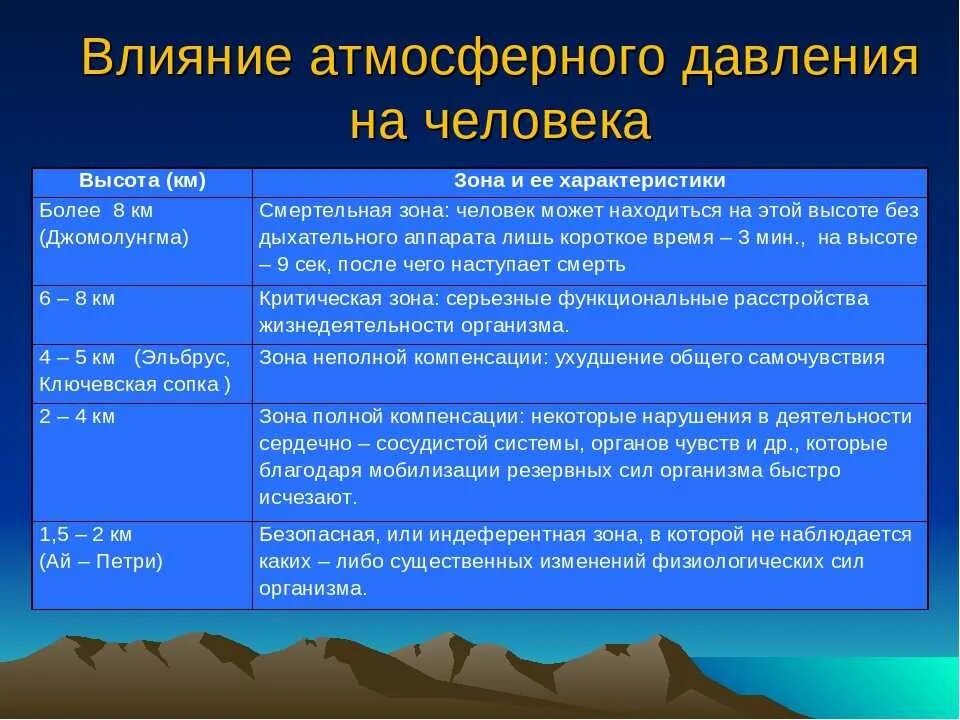 Влияние атмосферного давления на человека

| Высота (км) | Зона и ее характеристики |
|---|---|
| Более 8 км (Джомолунгма) | Смертельная зона: человек может находиться на этой высоте без дыхательного аппарата лишь короткое время – 3 мин., на высоте – 9 сек, после чего наступает смерть |
| 6 – 8 км | Критическая зона: серьезные функциональные расстройства жизнедеятельности организма. |
| 4 – 5 км (Эльбрус, Ключевская сопка ) | Зона неполной компенсации: ухудшение общего самочувствия |
| 2 – 4 км | Зона полной компенсации: некоторые нарушения в деятельности сердечно – сосудистой системы, органов чувств и др., которые благодаря мобилизации резервных сил организма быстро исчезают. |
| 1,5 – 2 км (Ай – Петри) | Безопасная, или индеферентная зона, в которой не наблюдается каких – либо существенных изменений физиологических сил организма. |